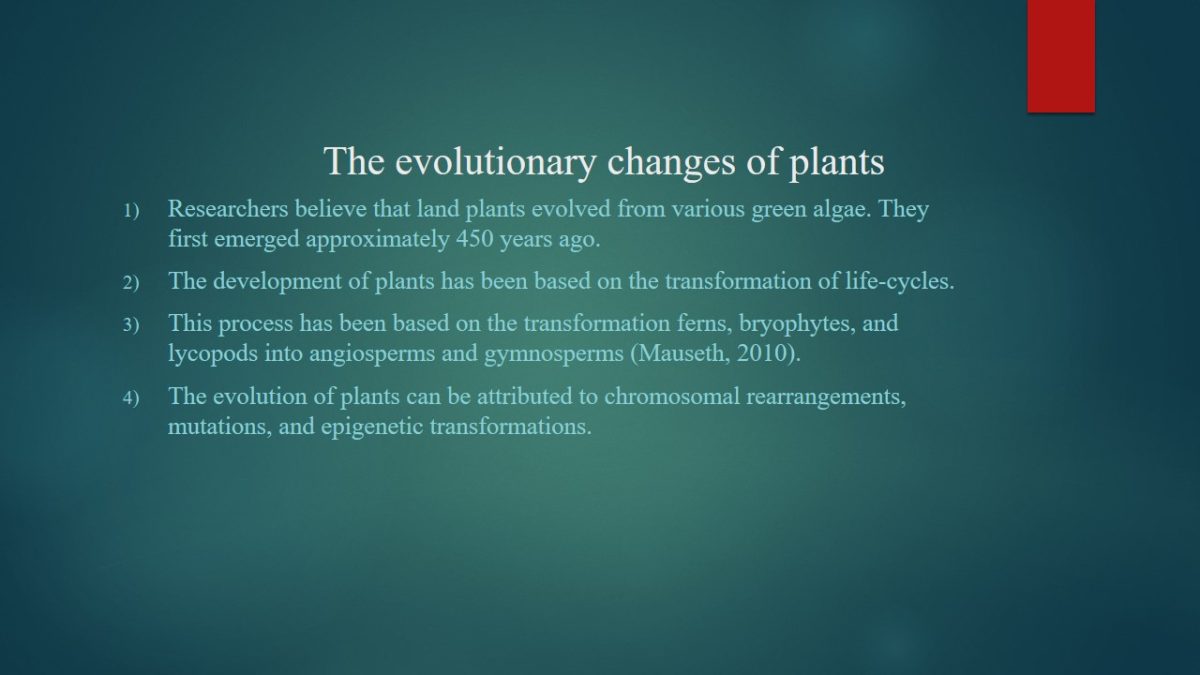 The evolutionary changes of plants

1) Researchers believe that land plants evolved from various green algae. They first emerged approximately 450 years ago.

2) The development of plants has been based on the transformation of life-cycles.

3) This process has been based on the transformation ferns, bryophytes, and lycopods into angiosperms and gymnosperms (Mauseth, 2010).

4) The evolution of plants can be attributed to chromosomal rearrangements, mutations, and epigenetic transformations.